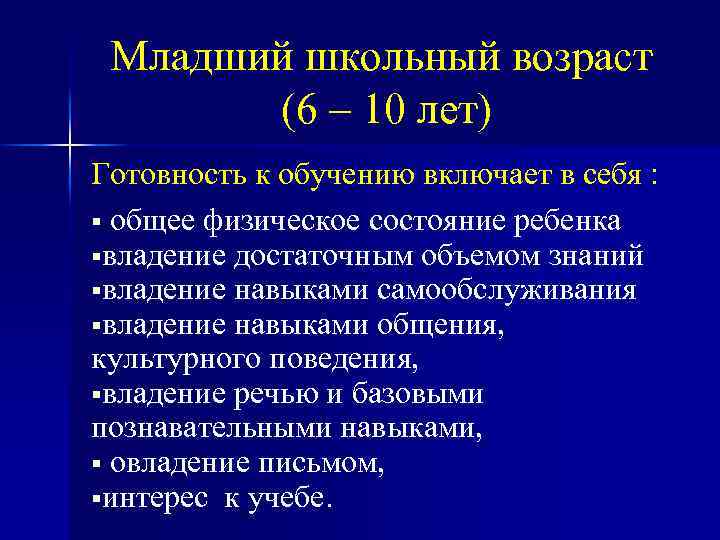 Младший школьный возраст (6 – 10 лет)

Готовность к обучению включает в себя :

▪ общее физическое состояние ребенка
▪владение достаточным объемом знаний
▪владение навыками самообслуживания
▪владение навыками общения, культурного поведения,
▪владение речью и базовыми познавательными навыками,
▪ овладение письмом,
▪интерес к учебе.